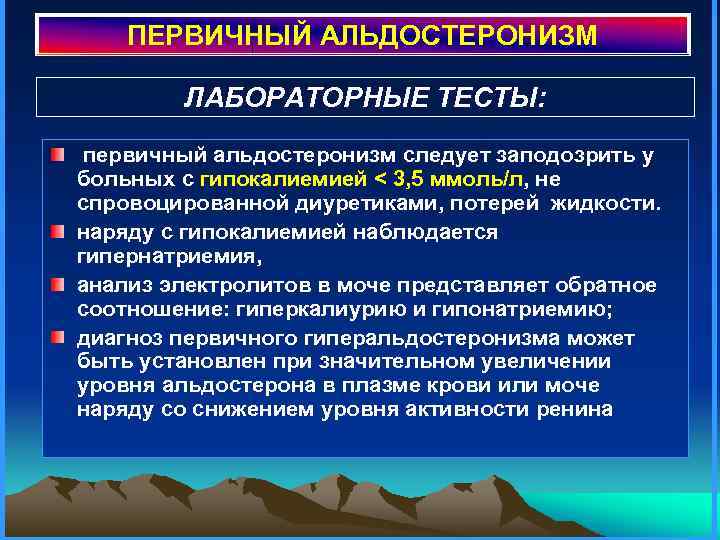 ПЕРВИЧНЫЙ АЛЬДОСТЕРОНИЗМ

ЛАБОРАТОРНЫЕ ТЕСТЫ:

первичный альдостеронизм следует заподозрить у больных с гипокалиемией < 3,5 ммоль/л, не спровоцированной диуретиками, потерей жидкости.

наряду с гипокалиемией наблюдается гипернатриемия,

анализ электролитов в моче представляет обратное соотношение: гиперкалиурию и гипонатриемию;

диагноз первичного гиперальдостеронизма может быть установлен при значительном увеличении уровня альдостерона в плазме крови или моче наряду со снижением уровня активности ренина